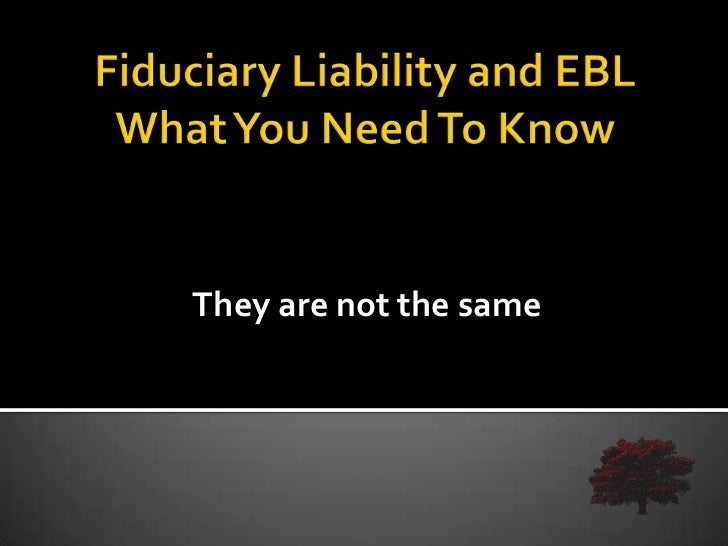 Fiduciary Liability and EBL
What You Need To Know

They are not the same